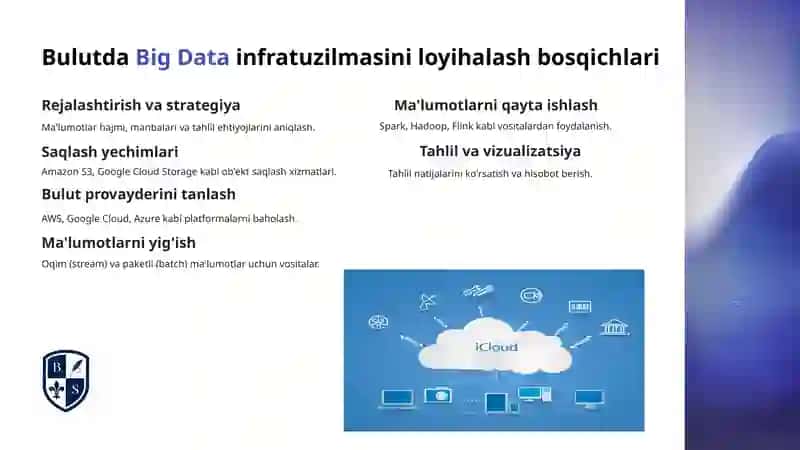 Bulutda Big Data infratuzilmasini loyihalash bosqichlari

Rejalashtirish va strategiya

Ma'lumotlar hajmi, manbalari va tahlil ehtiyojlarini aniqlash.

Saqlash yechimlari

Amazon S3, Google Cloud Storage kabi ob'ekt saqlash xizmatlari.

Bulut provayderini tanlash

AWS, Google Cloud, Azure kabi platformalarni baholash.

Ma'lumotlarni yig'ish

Oqim (stream) va paketli (batch) ma'lumotlar uchun vositalar.

Ma'lumotlarni qayta ishlash

Spark, Hadoop, Flink kabi vositalardan foydalanish.

Tahlil va vizualizatsiya

Tahlil natijalarini ko'rsatish va hisobot berish.

iCloud

B S